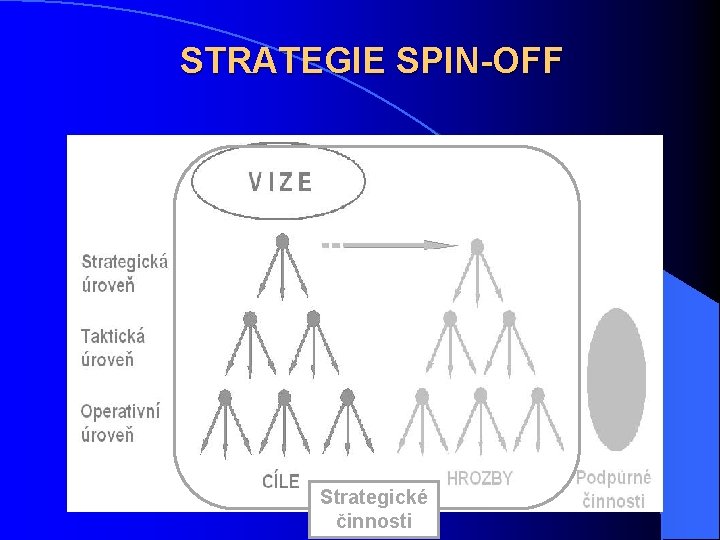 STRATEGIE SPIN-OFF

VIZE

Strategická úroveň

Taktická úroveň

Operativní úroveň

CÍLE

HROZBY

Podpůrné činnosti

Strategické činnosti